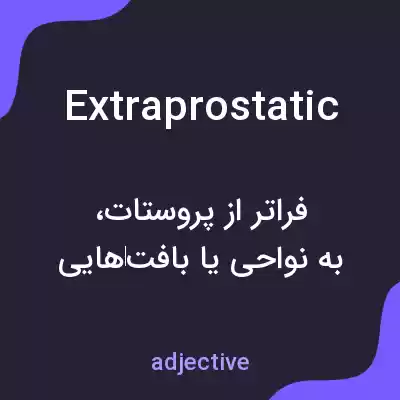 Extraprostatic

فراتر از پروستات،
به نواحی یا بافت‌هایی

adjective